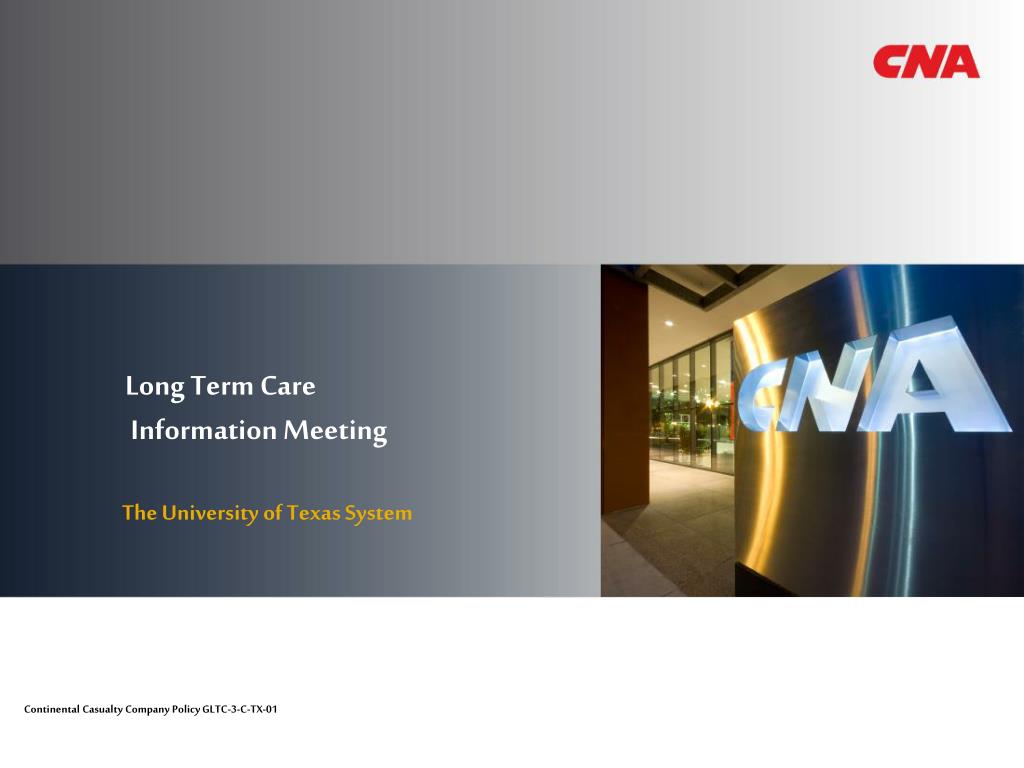 CNA

Long Term Care
Information Meeting

The University of Texas System

CNA

Continental Casualty Company Policy GLTC-3-C-TX-01